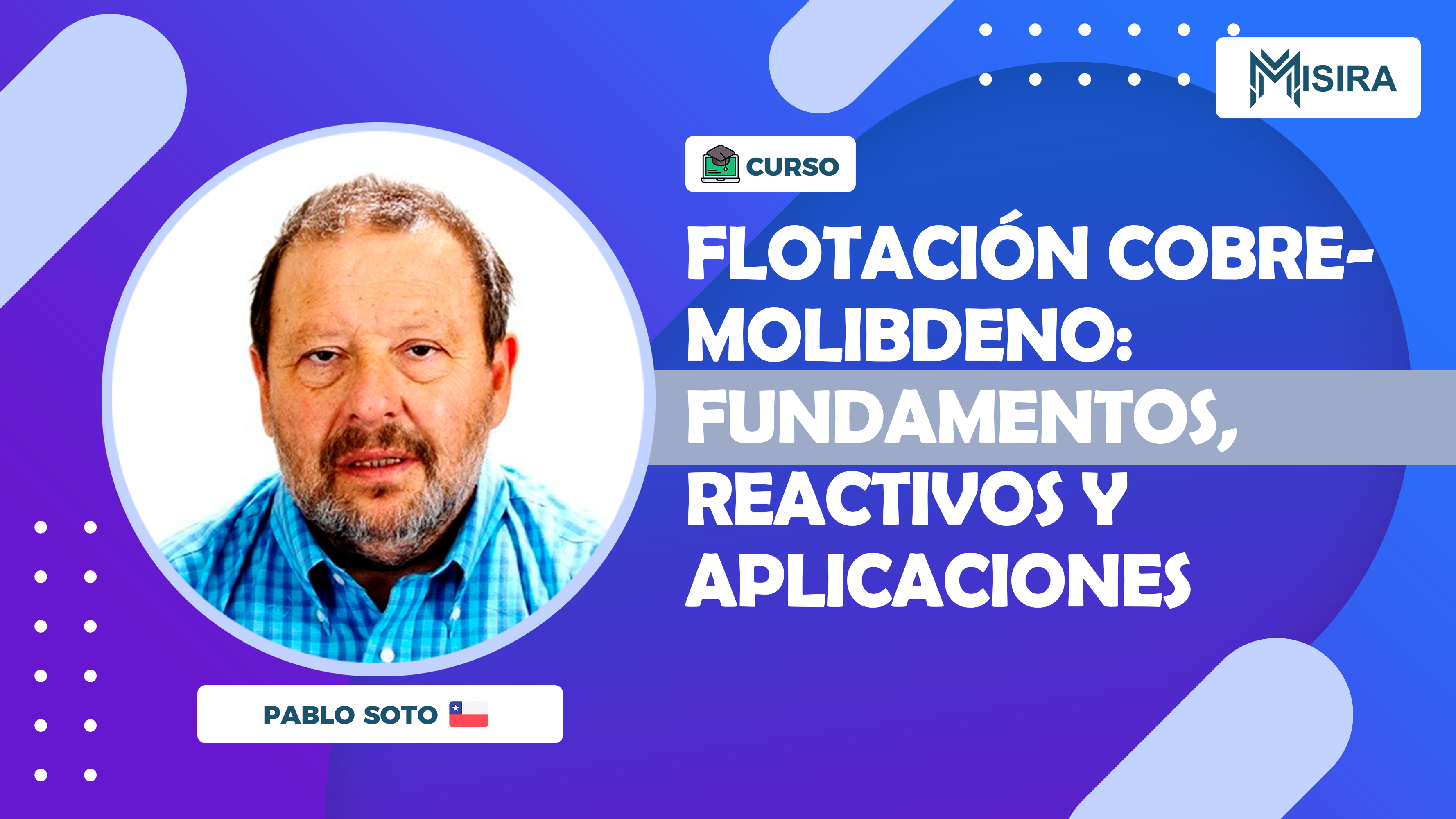 MISIRA

CURSO

FLOTACIÓN COBRE-MOLIBDENO: FUNDAMENTOS, REACTIVOS Y APLICACIONES

PABLO SOTO